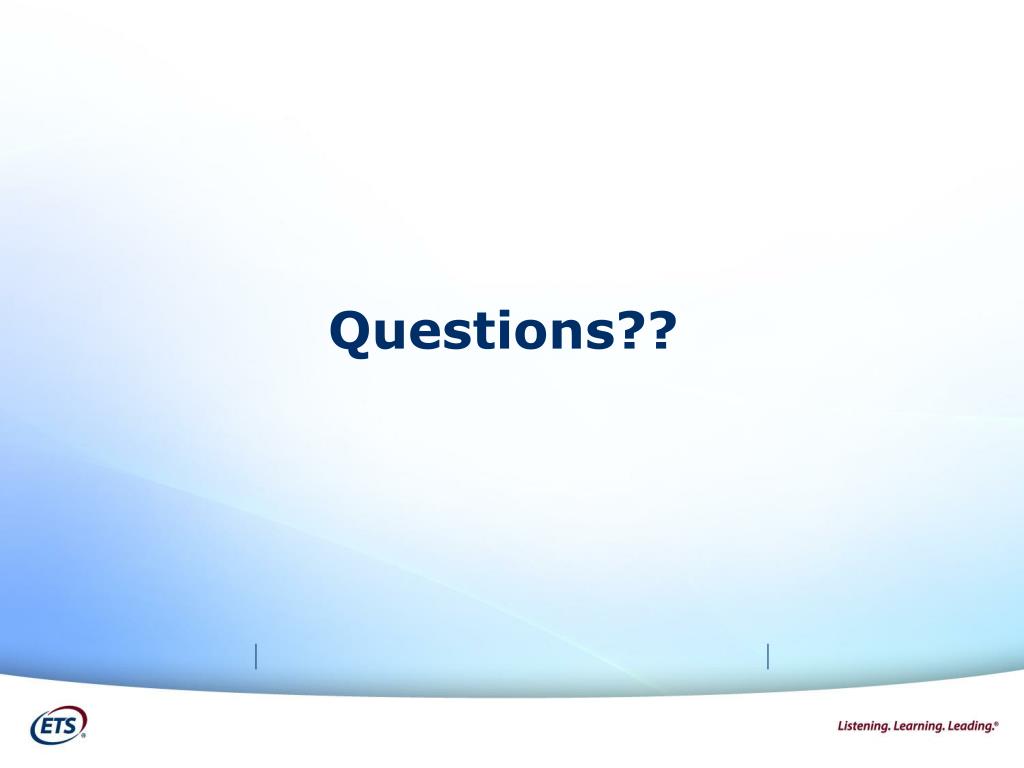 Questions??

ETS®

Listening. Learning. Leading.®